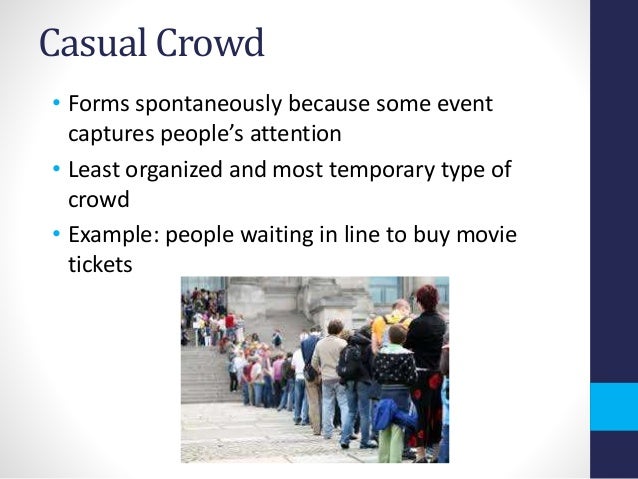 Casual Crowd

• Forms spontaneously because some event captures people's attention
• Least organized and most temporary type of crowd
• Example: people waiting in line to buy movie tickets